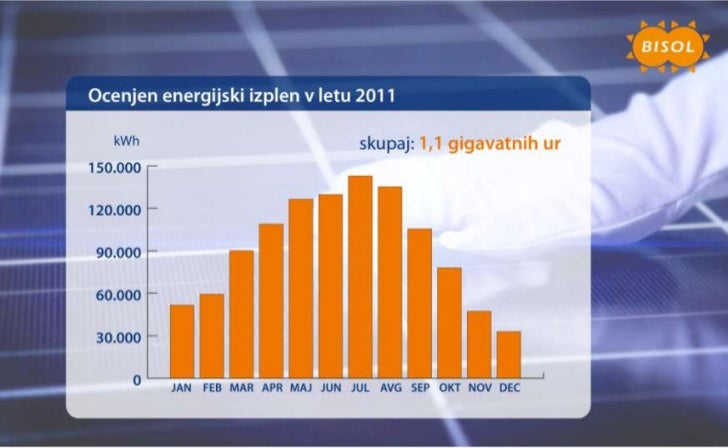 BISOL

Ocenjen energijski izplen v letu 2011

kWh

skupaj: 1,1 gigavatnih ur

150.000
120.000
90.000
60.000
30.000
0

JAN FEB MAR APR MAJ JUN JUL AVG SEP OKT NOV DEC